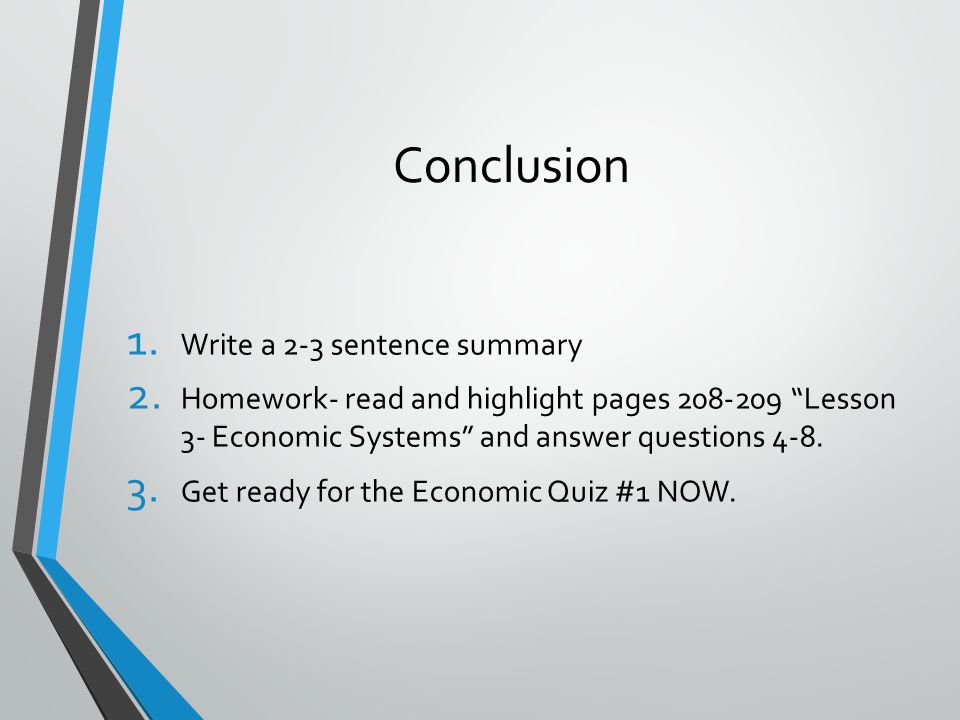 Conclusion

1. Write a 2-3 sentence summary
2. Homework- read and highlight pages 208-209 “Lesson 3- Economic Systems” and answer questions 4-8.
3. Get ready for the Economic Quiz #1 NOW.